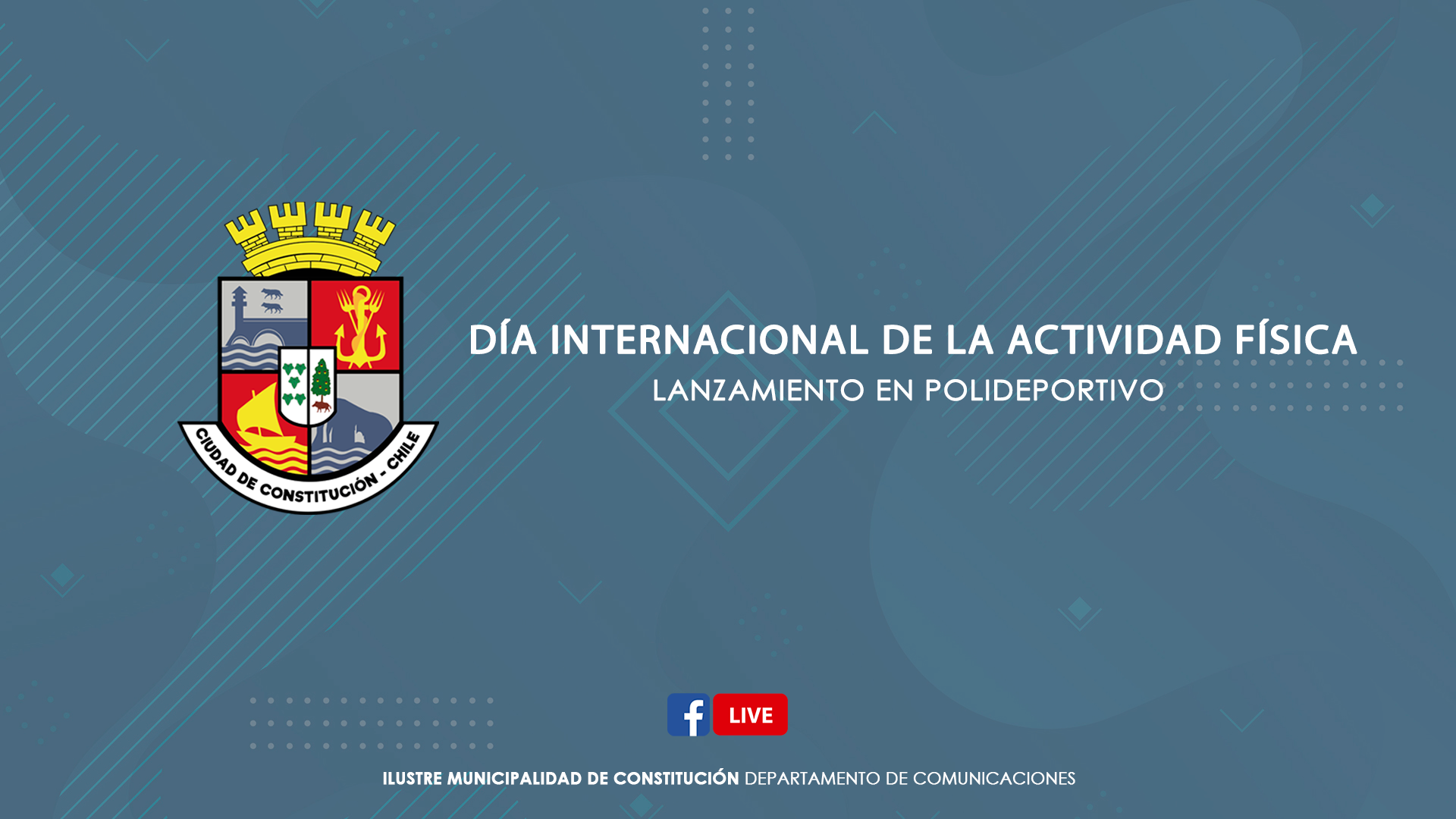 CIUDAD DE CONSTITUCIÓN - CHILE

DÍA INTERNACIONAL DE LA ACTIVIDAD FÍSICA
LANZAMIENTO EN POLIDEPORTIVO

f LIVE

ILUSTRE MUNICIPALIDAD DE CONSTITUCIÓN DEPARTAMENTO DE COMUNICACIONES